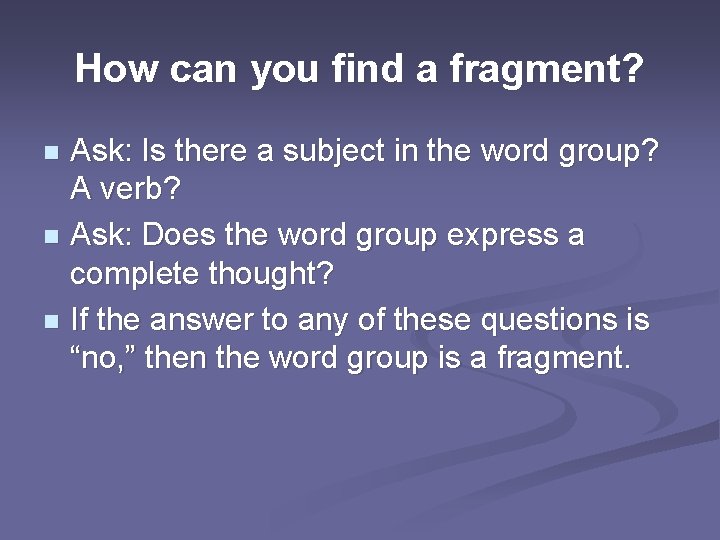 How can you find a fragment?

- Ask: Is there a subject in the word group? A verb?
- Ask: Does the word group express a complete thought?
- If the answer to any of these questions is “no,” then the word group is a fragment.